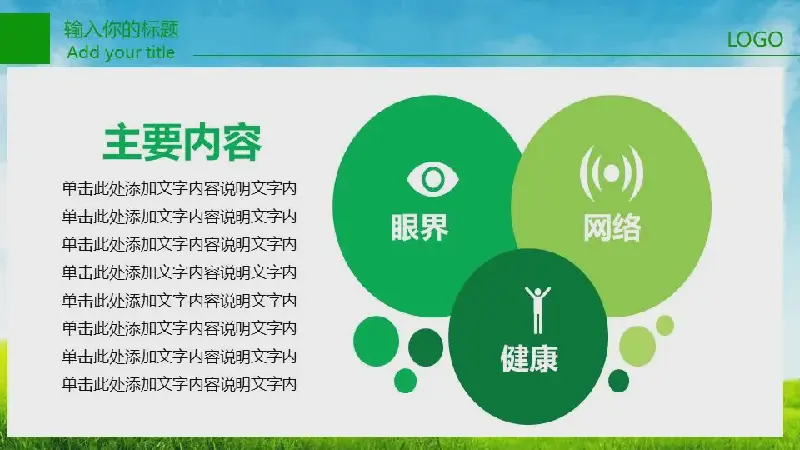 输入你的标题
Add your title

LOGO

主要内容

单击此处添加文字内容说明文字内
单击此处添加文字内容说明文字内
单击此处添加文字内容说明文字内
单击此处添加文字内容说明文字内
单击此处添加文字内容说明文字内
单击此处添加文字内容说明文字内
单击此处添加文字内容说明文字内
单击此处添加文字内容说明文字内

眼界

网络

健康